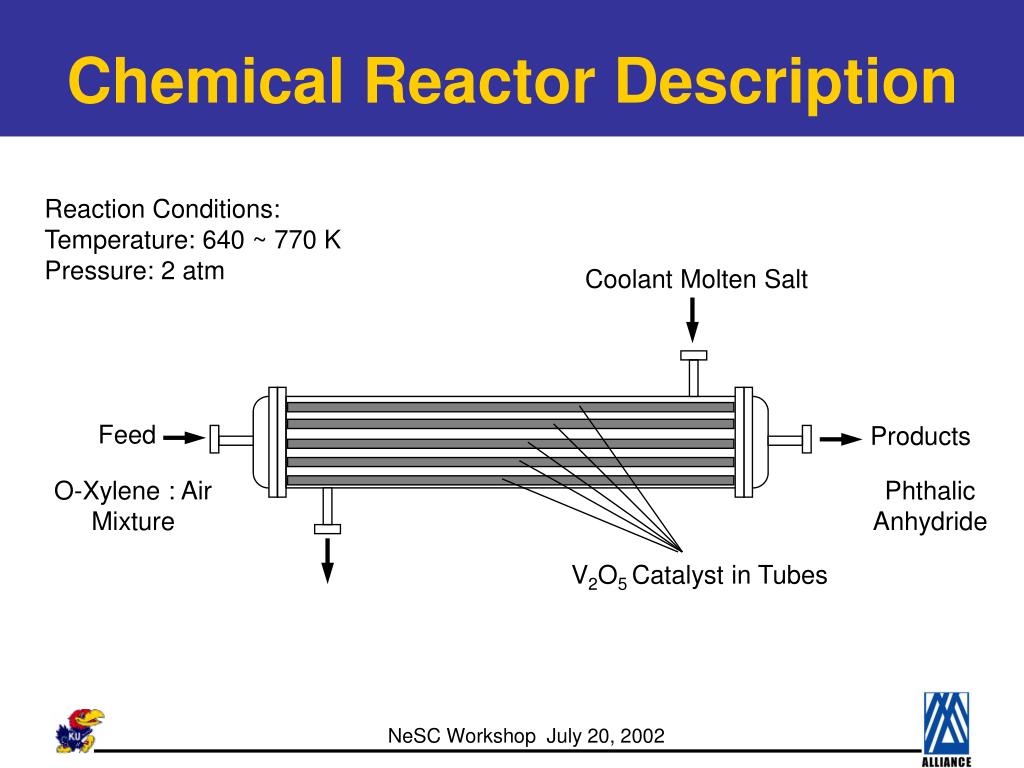 Chemical Reactor Description

Reaction Conditions:
Temperature: 640 ~ 770 K
Pressure: 2 atm

Coolant Molten Salt

Feed

O-Xylene : Air Mixture

Products

Phthalic Anhydride

$V_2O_5$ Catalyst in Tubes

KU

NeSC Workshop July 20, 2002

ALLIANCE